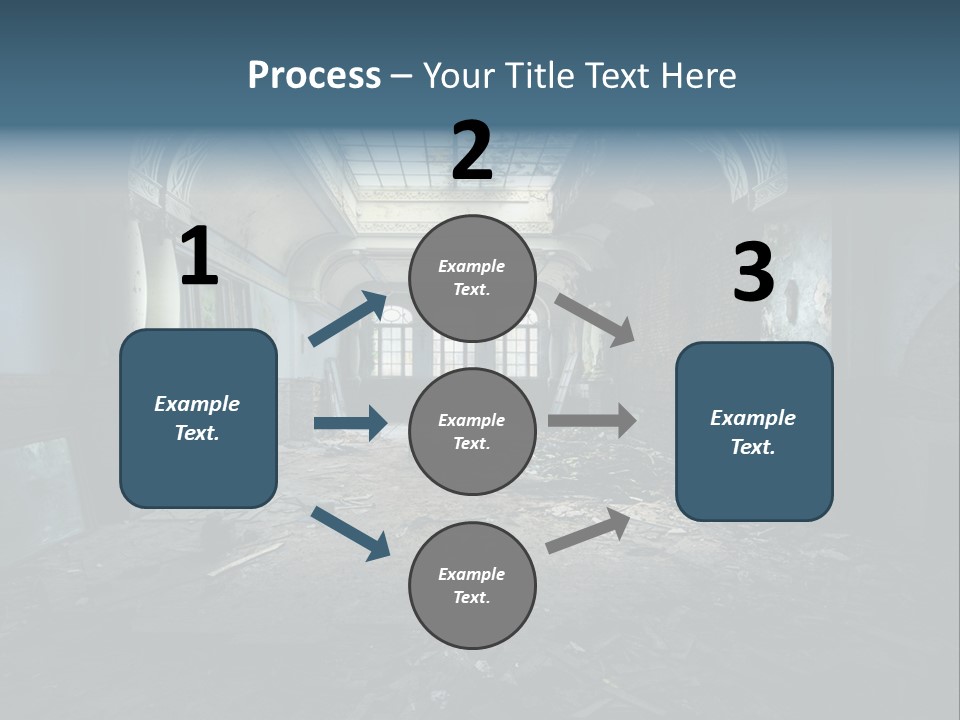 Process – Your Title Text Here

1

Example Text.

2

Example Text.

Example Text.

Example Text.

3

Example Text.